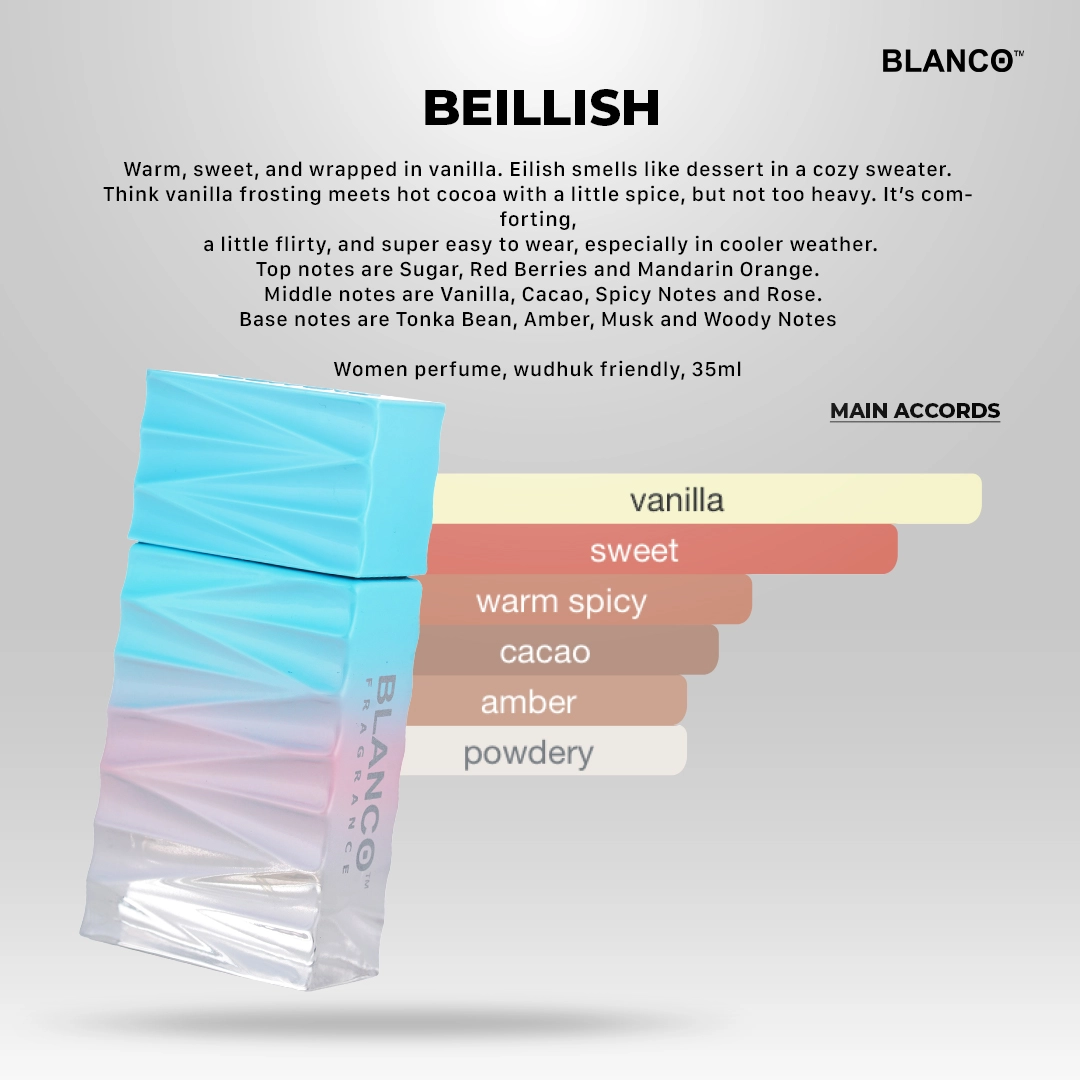 BLANCO™

BEILLISH

Warm, sweet, and wrapped in vanilla. Eilish smells like dessert in a cozy sweater. Think vanilla frosting meets hot cocoa with a little spice, but not too heavy. It's comforting, a little flirty, and super easy to wear, especially in cooler weather.
Top notes are Sugar, Red Berries and Mandarin Orange.
Middle notes are Vanilla, Cacao, Spicy Notes and Rose.
Base notes are Tonka Bean, Amber, Musk and Woody Notes

Women perfume, wudhuk friendly, 35ml

MAIN ACCORDS

vanilla
sweet
warm spicy
cacao
amber
powdery

BLANCO™
FRAGRANCE